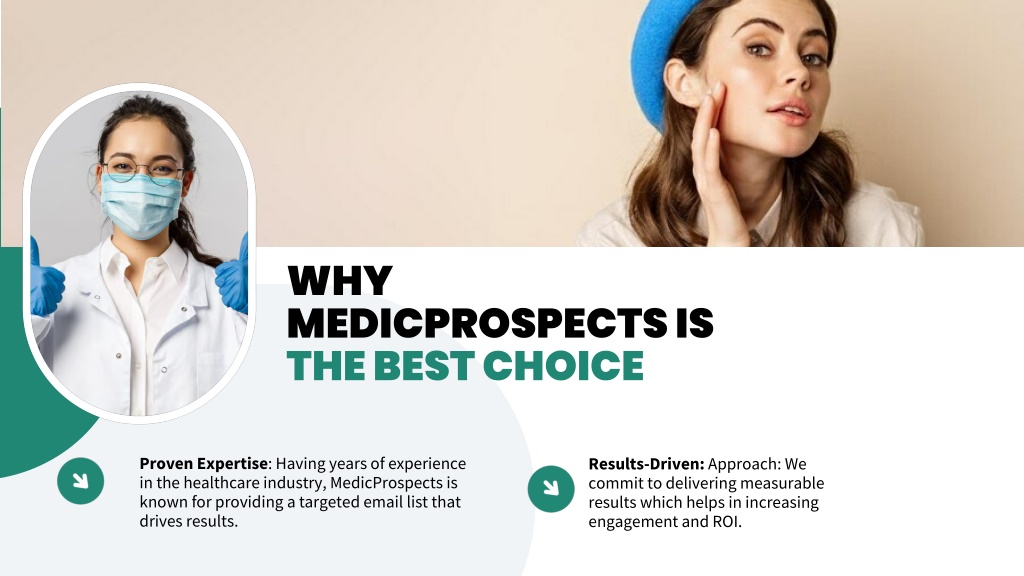 WHY MEDICPROSPECTS IS THE BEST CHOICE

Proven Expertise: Having years of experience in the healthcare industry, MedicProspects is known for providing a targeted email list that drives results.

Results-Driven: Approach: We commit to delivering measurable results which helps in increasing engagement and ROI.